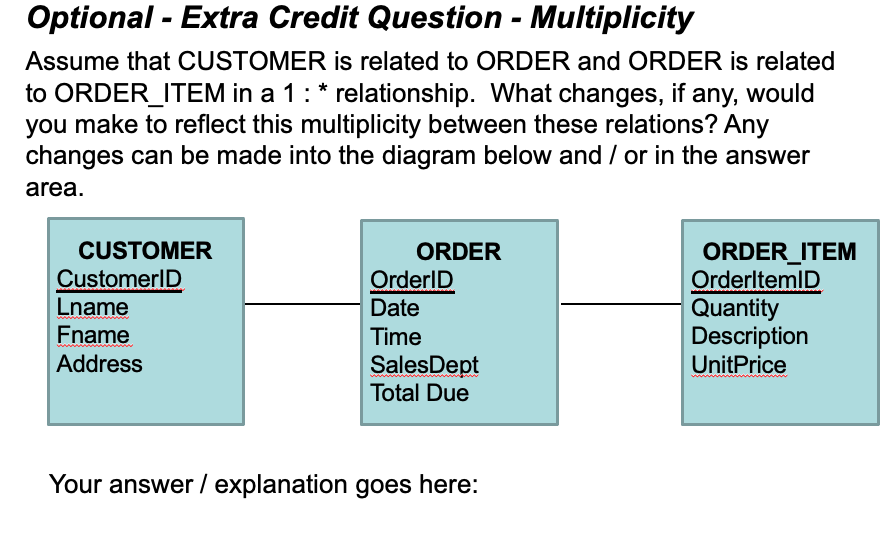 Optional - Extra Credit Question - Multiplicity

Assume that CUSTOMER is related to ORDER and ORDER is related to ORDER_ITEM in a 1 : * relationship. What changes, if any, would you make to reflect this multiplicity between these relations? Any changes can be made into the diagram below and / or in the answer area.

CUSTOMER
CustomerID
Lname
Fname
Address

ORDER
OrderID
Date
Time
SalesDept
Total Due

ORDER_ITEM
OrderItemID
Quantity
Description
UnitPrice

Your answer / explanation goes here: